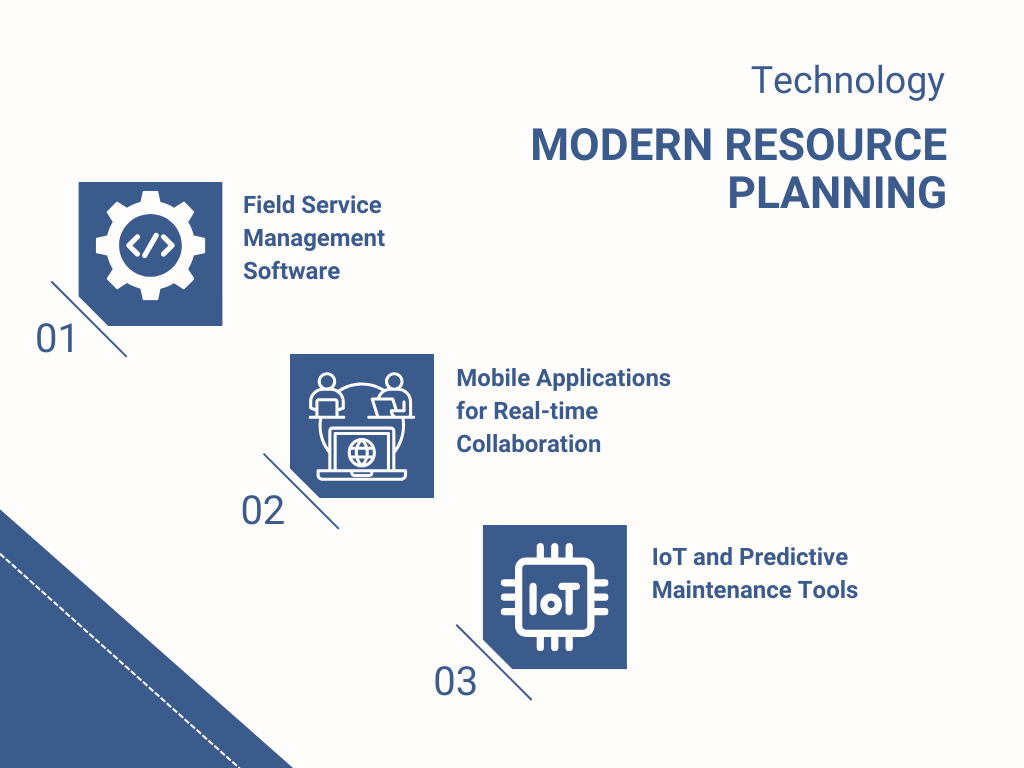 Technology

MODERN RESOURCE PLANNING

</>

Field Service Management Software

01

Mobile Applications for Real-time Collaboration

02

IoT

IoT and Predictive Maintenance Tools

03